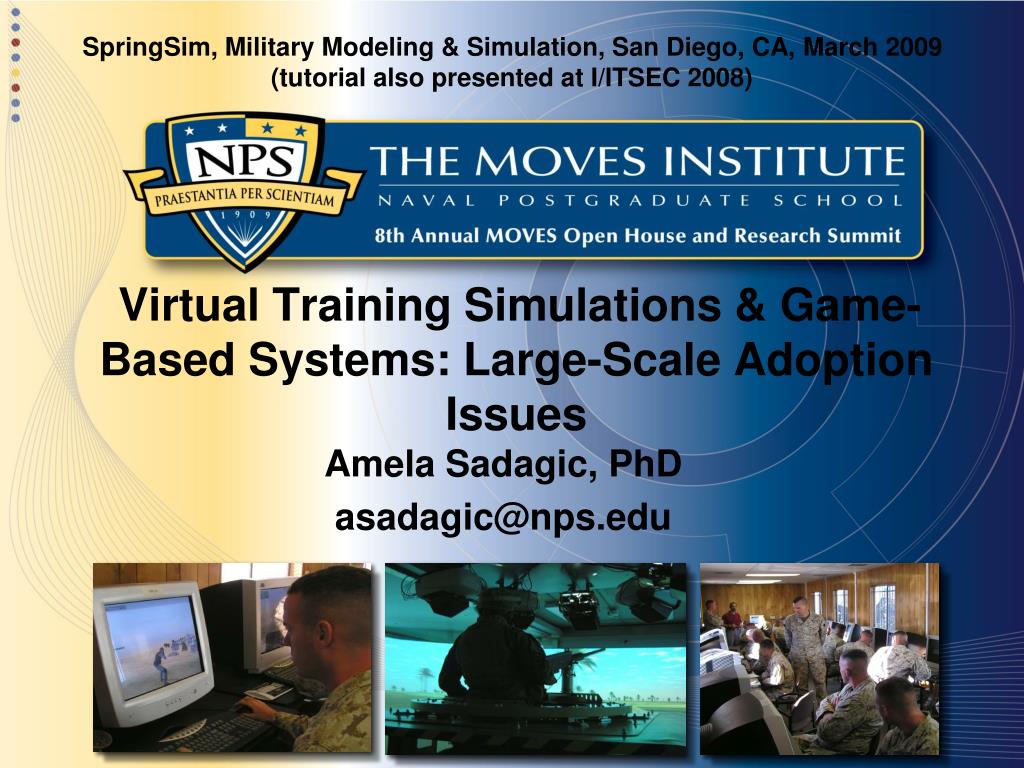 SpringSim, Military Modeling & Simulation, San Diego, CA, March 2009
(tutorial also presented at I/ITSEC 2008)

NPS
PRAESTANTIA PER SCIENTIAM
1909

THE MOVES INSTITUTE
NAVAL POSTGRADUATE SCHOOL
8th Annual MOVES Open House and Research Summit

Virtual Training Simulations & Game-Based Systems: Large-Scale Adoption Issues

Amela Sadagic, PhD
asadagic@nps.edu